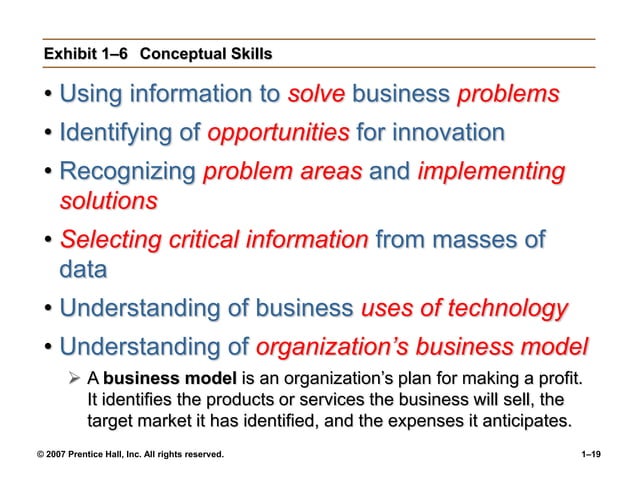 Exhibit 1–6 Conceptual Skills

• Using information to solve business problems

• Identifying of opportunities for innovation

• Recognizing problem areas and implementing solutions

• Selecting critical information from masses of data

• Understanding of business uses of technology

• Understanding of organization's business model

➢ A business model is an organization's plan for making a profit. It identifies the products or services the business will sell, the target market it has identified, and the expenses it anticipates.

© 2007 Prentice Hall, Inc. All rights reserved.

1–19